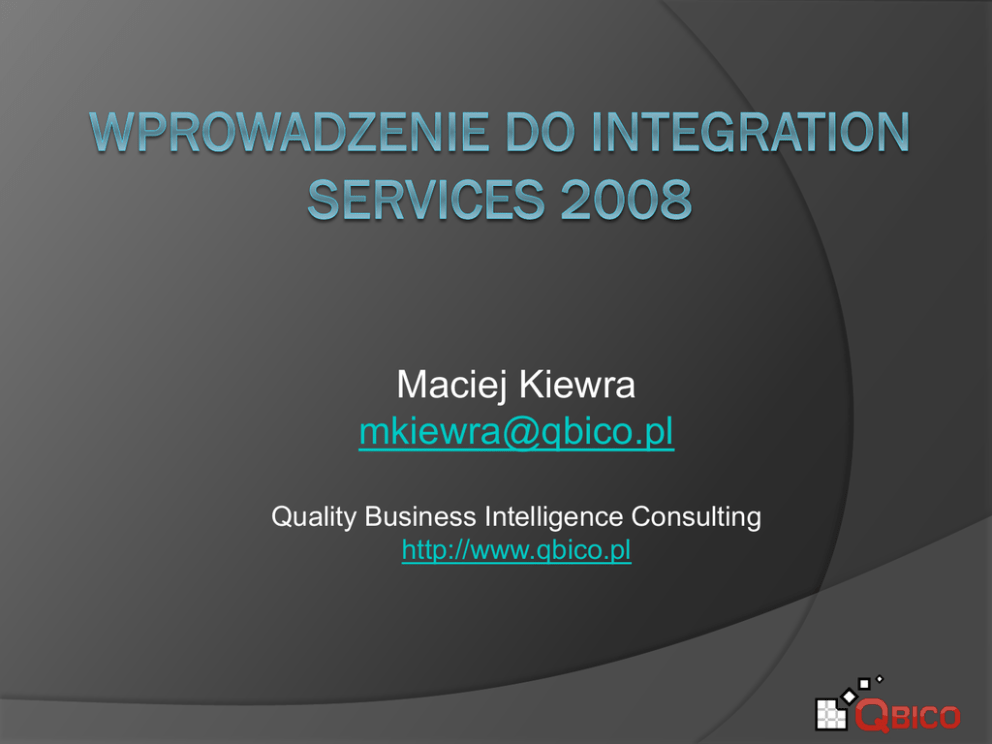 WPROWADZENIE DO INTEGRATION SERVICES 2008

Maciej Kiewra
mkiewra@qbico.pl

Quality Business Intelligence Consulting
http://www.qbico.pl

QBICO